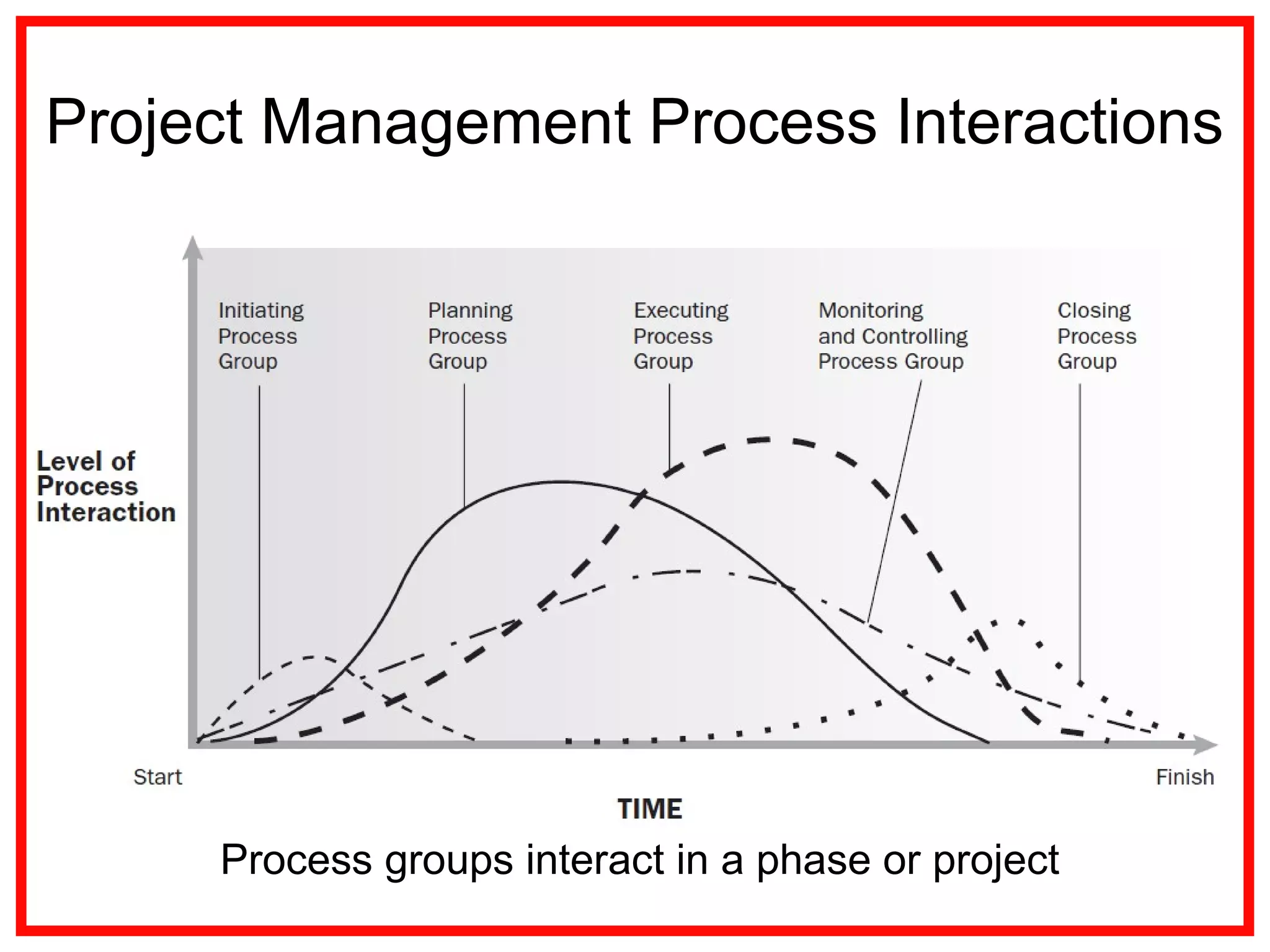 Project Management Process Interactions

Initiating Process Group

Planning Process Group

Executing Process Group

Monitoring and Controlling Process Group

Closing Process Group

Level of Process Interaction

Start

Finish

TIME

Process groups interact in a phase or project